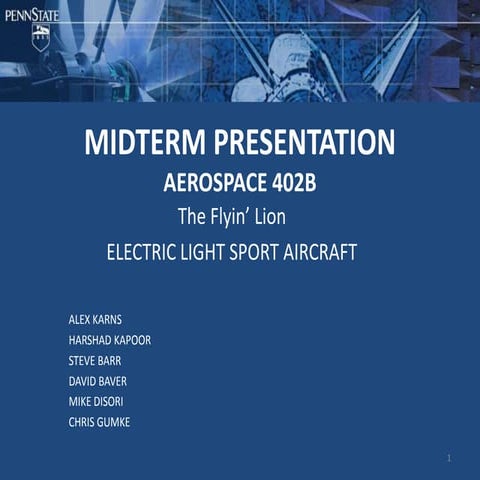 PENNSTATE

MIDTERM PRESENTATION
AEROSPACE 402B
The Flyin' Lion
ELECTRIC LIGHT SPORT AIRCRAFT

ALEX KARNS
HARSHAD KAPOOR
STEVE BARR
DAVID BAVER
MIKE DISORI
CHRIS GUMKE

1